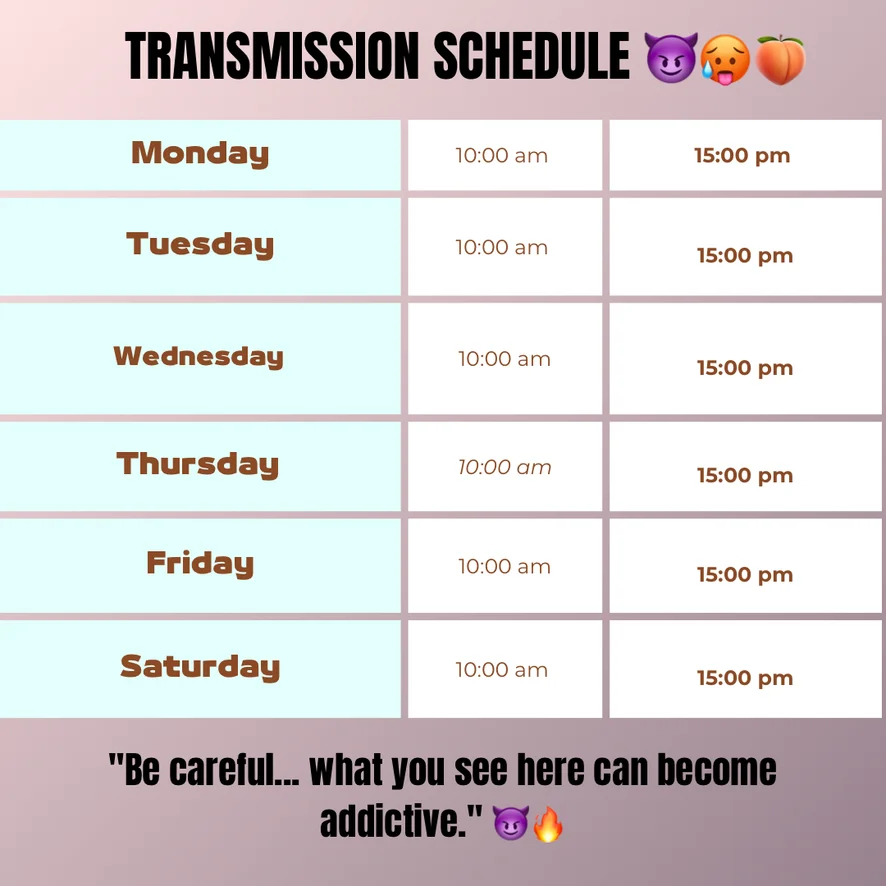 TRANSMISSION SCHEDULE 😈🥵🍑

| Monday | 10:00 am | 15:00 pm |
|---|---|---|
| Tuesday | 10:00 am | 15:00 pm |
| Wednesday | 10:00 am | 15:00 pm |
| Thursday | 10:00 am | 15:00 pm |
| Friday | 10:00 am | 15:00 pm |
| Saturday | 10:00 am | 15:00 pm |

"Be careful... what you see here can become addictive." 😈🔥